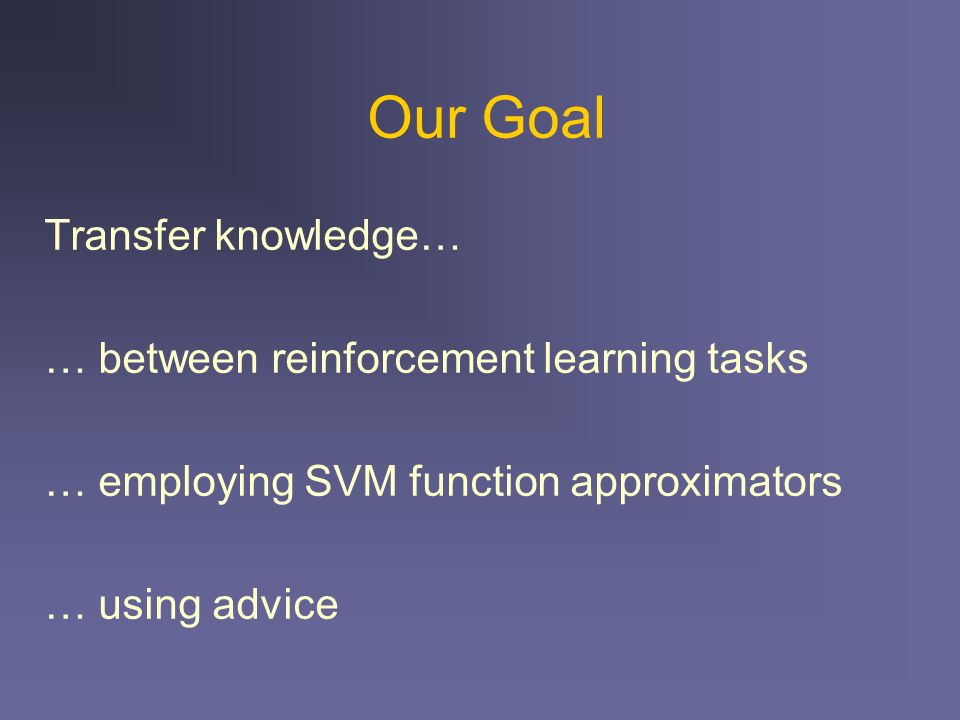 Our Goal

Transfer knowledge…

… between reinforcement learning tasks

… employing SVM function approximators

… using advice